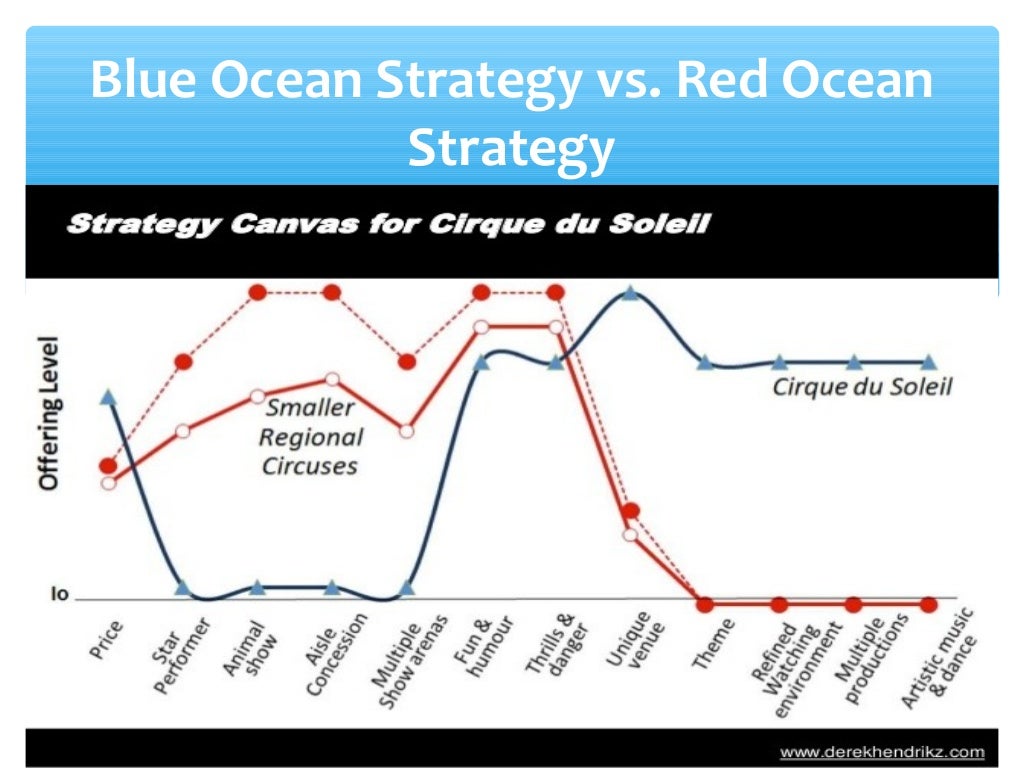 Blue Ocean Strategy vs. Red Ocean Strategy

Strategy Canvas for Cirque du Soleil

Offering Level

lo

Smaller Regional Circuses

Cirque du Soleil

Price
Star Performer
Animal Show
Aisle Concession
Multiple Show arenas
Fun & humour
Thrills & danger
Unique venue
Theme
Refined Watching environment
Multiple productions
Artistic music & dance

www.derekhendrikz.com